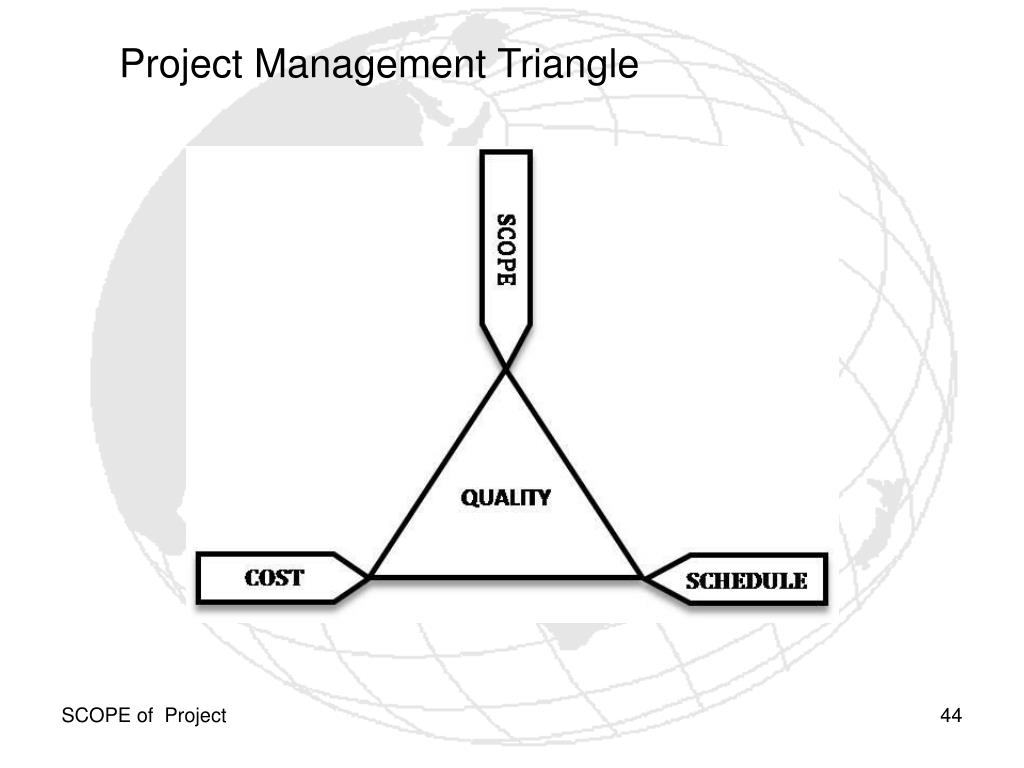 Project Management Triangle

SCOPE

QUALITY

COST

SCHEDULE

SCOPE of  Project

44